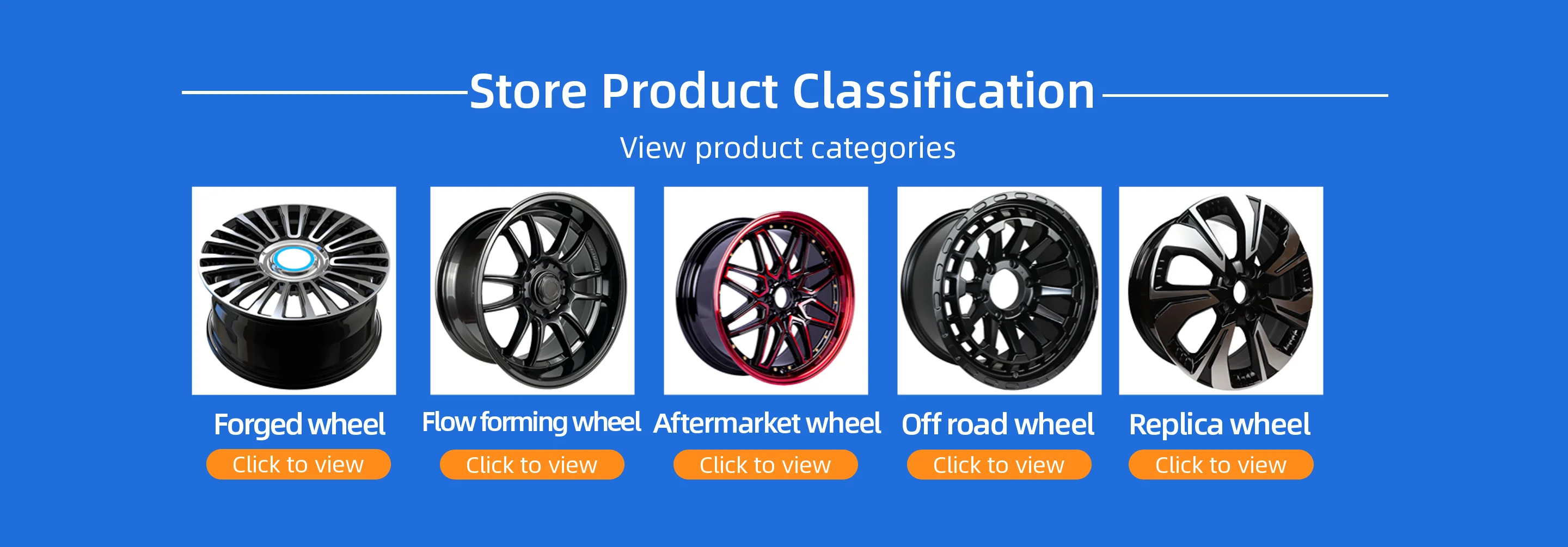 Store Product Classification

View product categories

Forged wheel
Click to view

Flow forming wheel
Click to view

Aftermarket wheel
Click to view

Off road wheel
Click to view

Replica wheel
Click to view